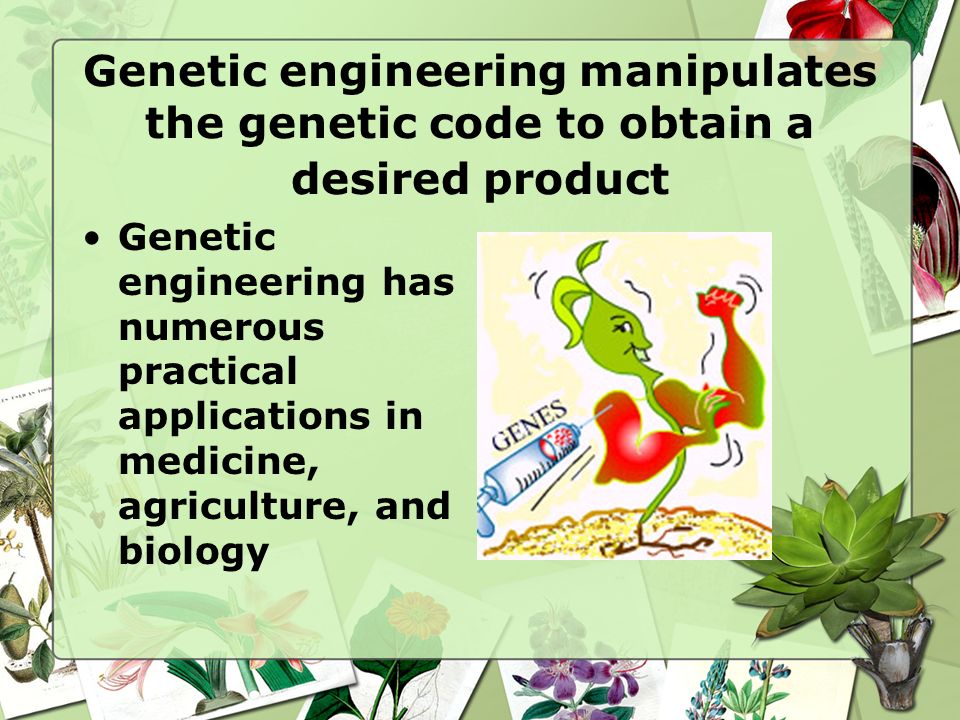 Genetic engineering manipulates the genetic code to obtain a desired product

• Genetic engineering has numerous practical applications in medicine, agriculture, and biology

GENES